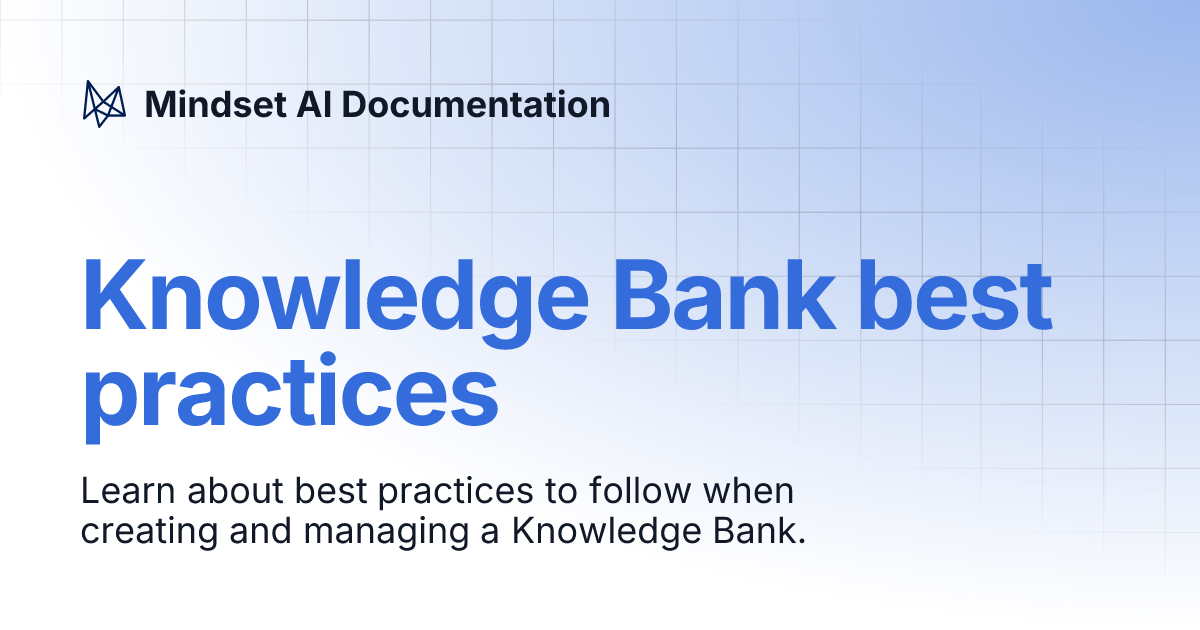 Mindset AI Documentation

Knowledge Bank best practices

Learn about best practices to follow when creating and managing a Knowledge Bank.